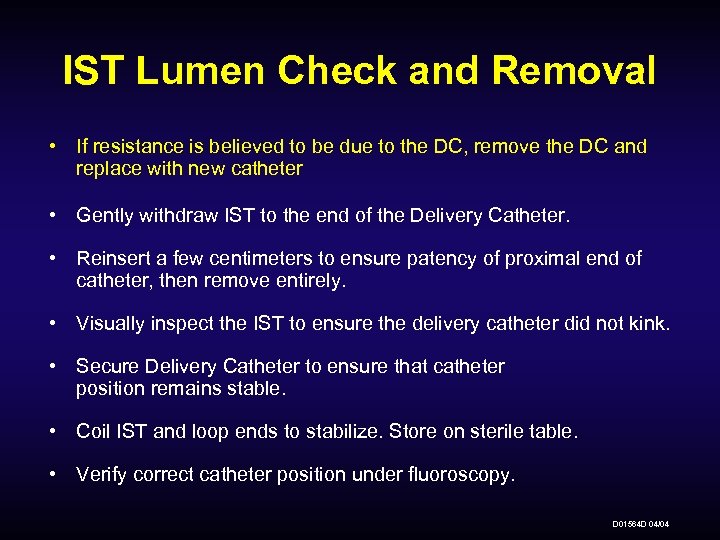 IST Lumen Check and Removal

• If resistance is believed to be due to the DC, remove the DC and replace with new catheter

• Gently withdraw IST to the end of the Delivery Catheter.

• Reinsert a few centimeters to ensure patency of proximal end of catheter, then remove entirely.

• Visually inspect the IST to ensure the delivery catheter did not kink.

• Secure Delivery Catheter to ensure that catheter position remains stable.

• Coil IST and loop ends to stabilize. Store on sterile table.

• Verify correct catheter position under fluoroscopy.

D01564D 04/04